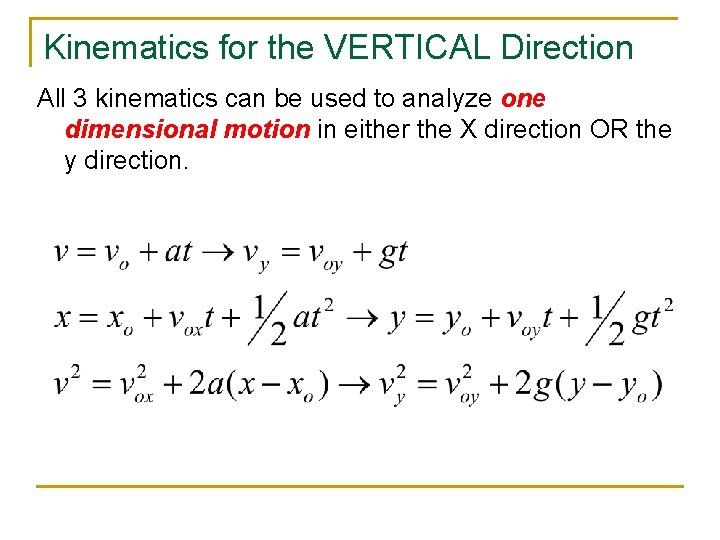 Kinematics for the VERTICAL Direction

All 3 kinematics can be used to analyze one dimensional motion in either the X direction OR the y direction.

$v = v_o + at \rightarrow v_y = v_{oy} + gt$

$x = x_o + v_{ox}t + \frac{1}{2}at^2 \rightarrow y = y_o + v_{oy}t + \frac{1}{2}gt^2$

$v^2 = v_{ox}^2 + 2a(x - x_o) \rightarrow v_y^2 = v_{oy}^2 + 2g(y - y_o)$